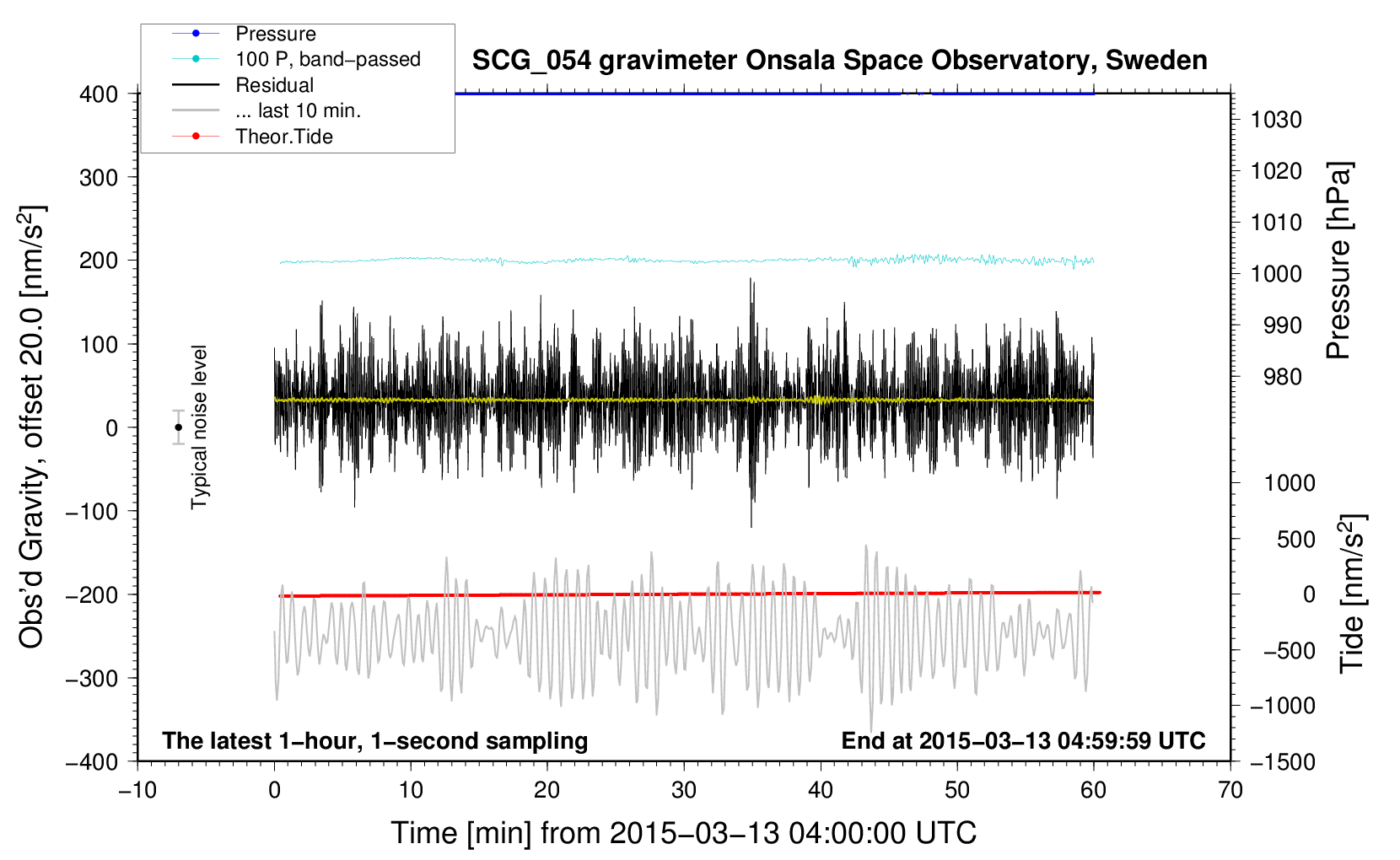 Pressure
100 P, band−passed
Residual
... last 10 min.
Theor.Tide

SCG_054 gravimeter Onsala Space Observatory, Sweden

400
300
200
100
0
−100
−200
−300
−400

Obs'd Gravity, offset 20.0 [nm/s$^2$]

Typical noise level

1030
1020
1010
1000
990
980

Pressure [hPa]

1000
500
0
−500
−1000
−1500

Tide [nm/s$^2$]

The latest 1−hour, 1−second sampling

End at 2015−03−13 04:59:59 UTC

−10
0
10
20
30
40
50
60
70

Time [min] from 2015−03−13 04:00:00 UTC